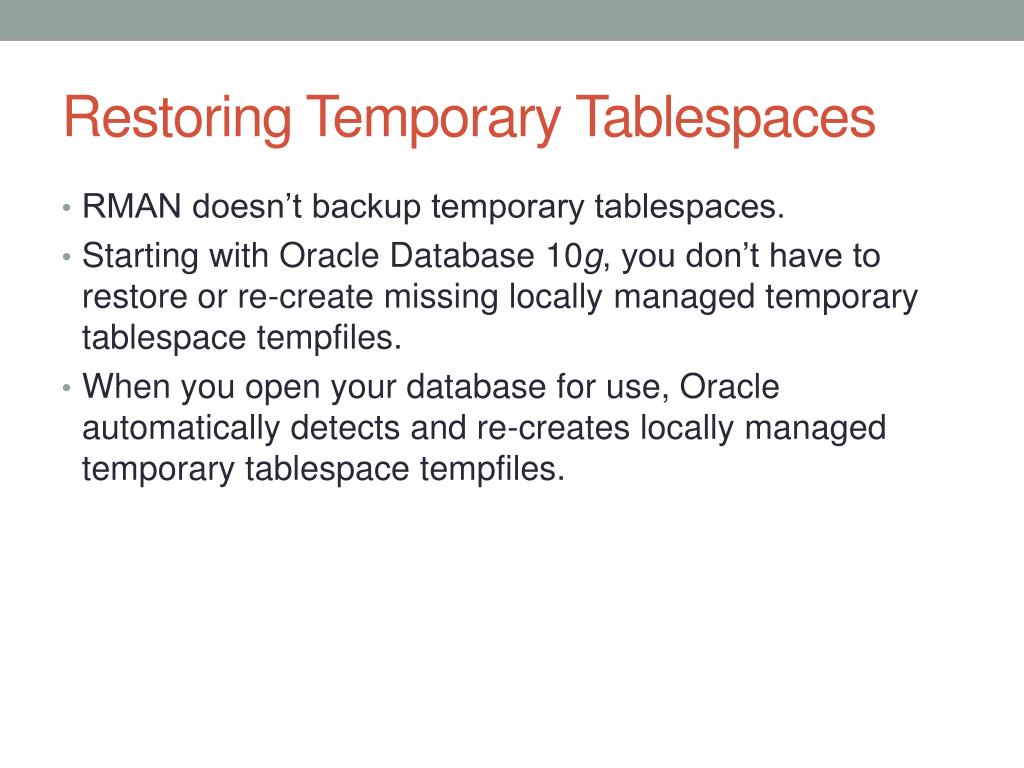 Restoring Temporary Tablespaces

• RMAN doesn’t backup temporary tablespaces.
• Starting with Oracle Database 10g, you don’t have to restore or re-create missing locally managed temporary tablespace tempfiles.
• When you open your database for use, Oracle automatically detects and re-creates locally managed temporary tablespace tempfiles.